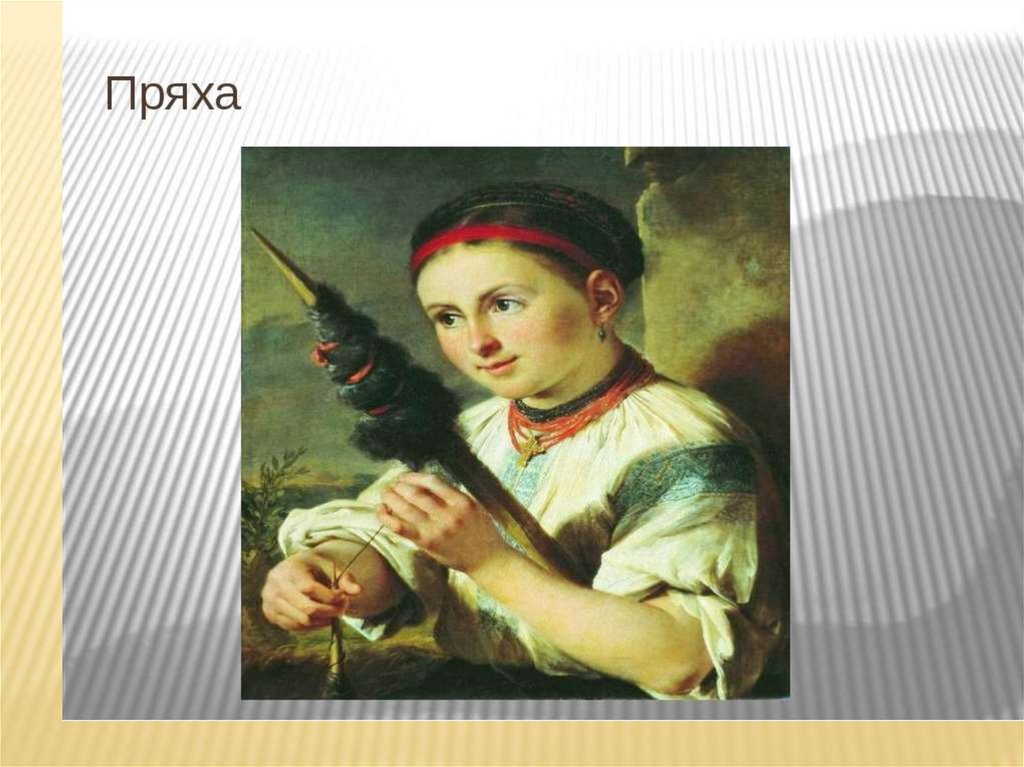 Пряха